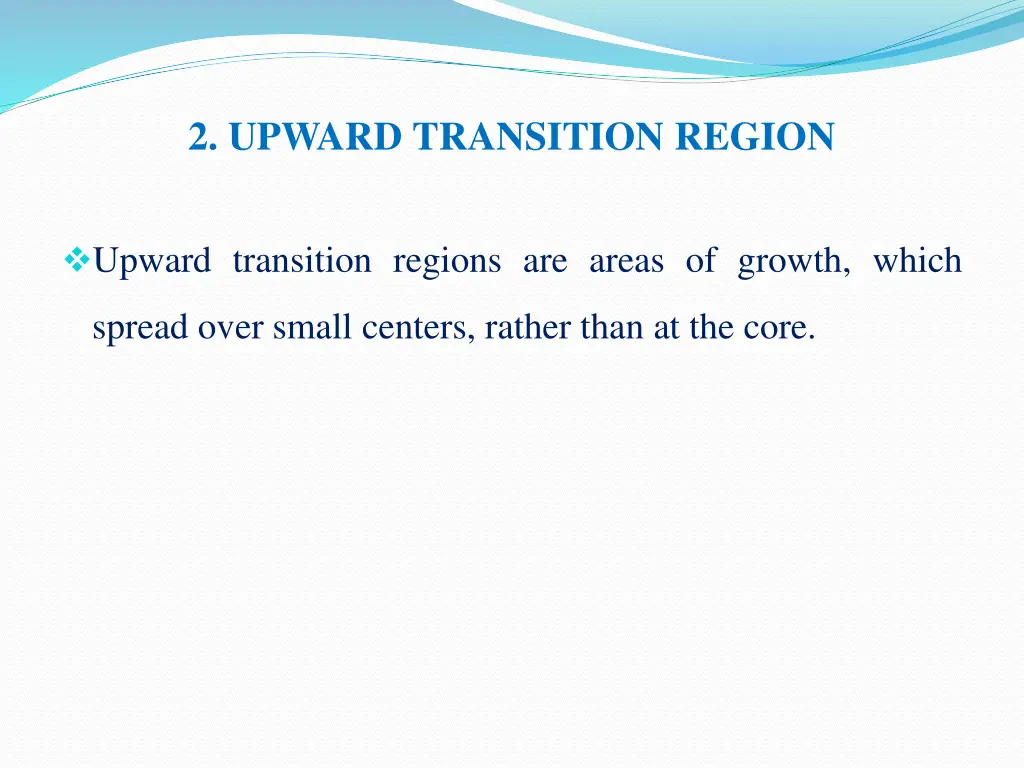 2. UPWARD TRANSITION REGION

❖Upward transition regions are areas of growth, which spread over small centers, rather than at the core.